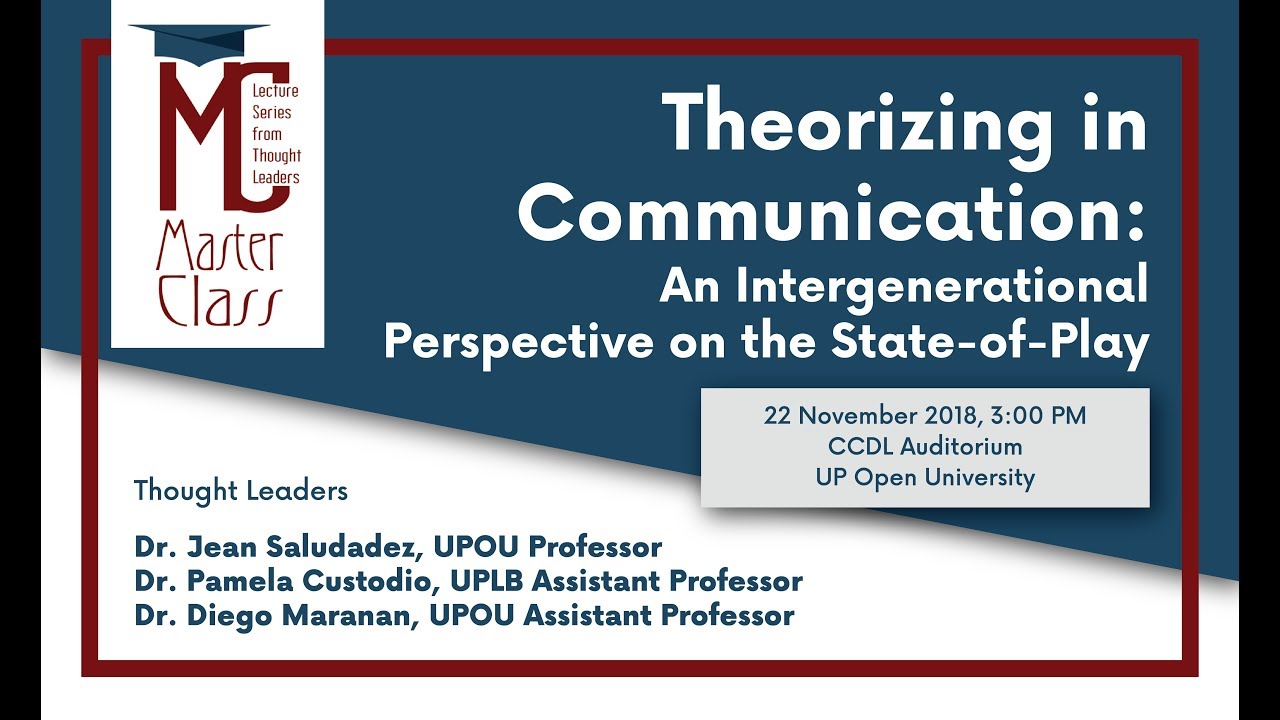 MC
Lecture Series from Thought Leaders
Master Class

Theorizing in Communication:
An Intergenerational Perspective on the State-of-Play

22 November 2018, 3:00 PM
CCDL Auditorium
UP Open University

Thought Leaders

Dr. Jean Saludadez, UPOU Professor
Dr. Pamela Custodio, UPLB Assistant Professor
Dr. Diego Maranan, UPOU Assistant Professor